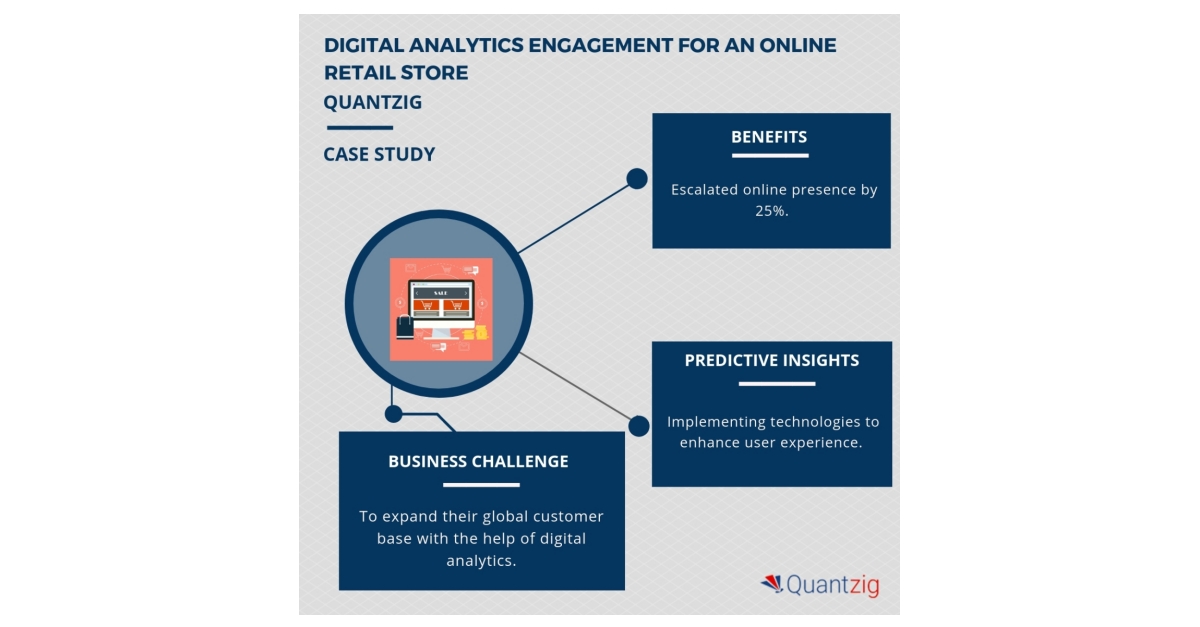 DIGITAL ANALYTICS ENGAGEMENT FOR AN ONLINE RETAIL STORE
QUANTZIG

CASE STUDY

BENEFITS

Escalated online presence by 25%.

SALE

PREDICTIVE INSIGHTS

Implementing technologies to enhance user experience.

BUSINESS CHALLENGE

To expand their global customer base with the help of digital analytics.

Quantzig